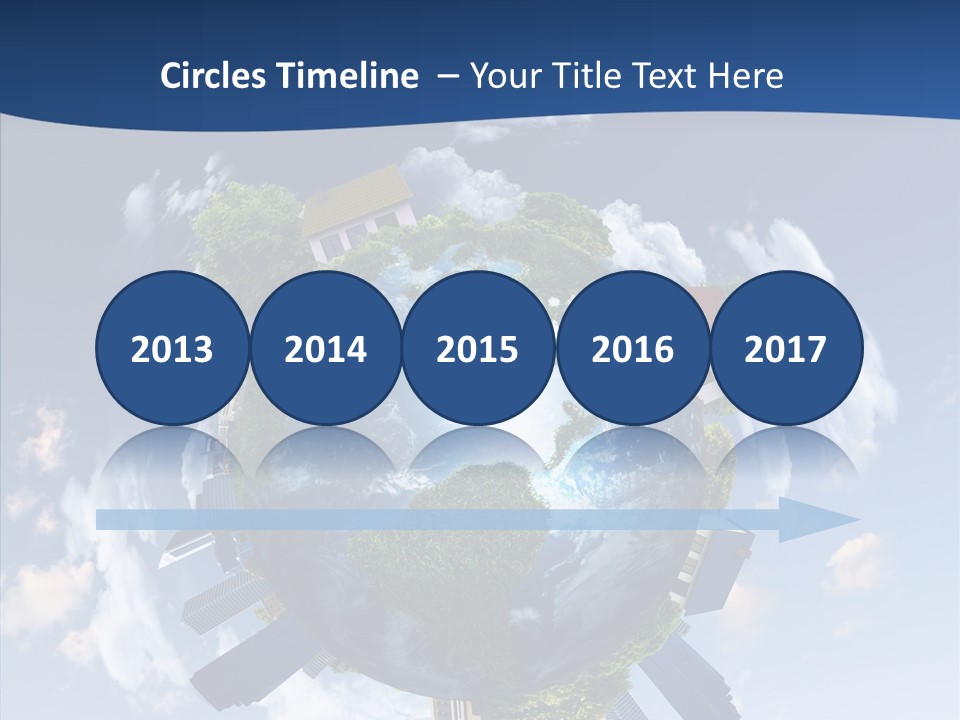 Circles Timeline – Your Title Text Here

2013

2014

2015

2016

2017